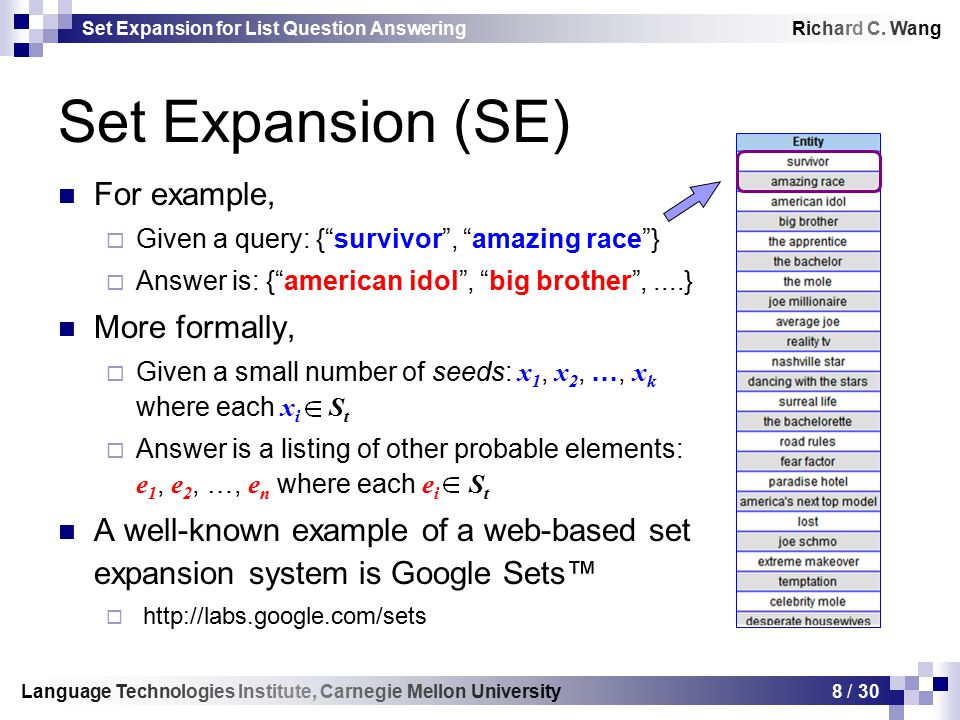 Set Expansion for List Question Answering
Richard C. Wang

Set Expansion (SE)

■ For example,
□ Given a query: {“survivor”, “amazing race”}
□ Answer is: {“american idol”, “big brother”, ....}
■ More formally,
□ Given a small number of seeds: $x_1$, $x_2$, …, $x_k$ where each $x_i \in S_t$
□ Answer is a listing of other probable elements: $e_1$, $e_2$, …, $e_n$ where each $e_i \in S_t$
■ A well-known example of a web-based set expansion system is Google Sets™
□ http://labs.google.com/sets

| Entity |
|---|
| survivor |
| amazing race |
| american idol |
| big brother |
| the apprentice |
| the bachelor |
| the mole |
| joe millionaire |
| average joe |
| reality tv |
| nashville star |
| dancing with the stars |
| surreal life |
| the bachelorette |
| road rules |
| fear factor |
| paradise hotel |
| america's next top model |
| lost |
| joe schmo |
| extreme makeover |
| temptation |
| celebrity mole |
| desperate housewives |

Language Technologies Institute, Carnegie Mellon University
8 / 30